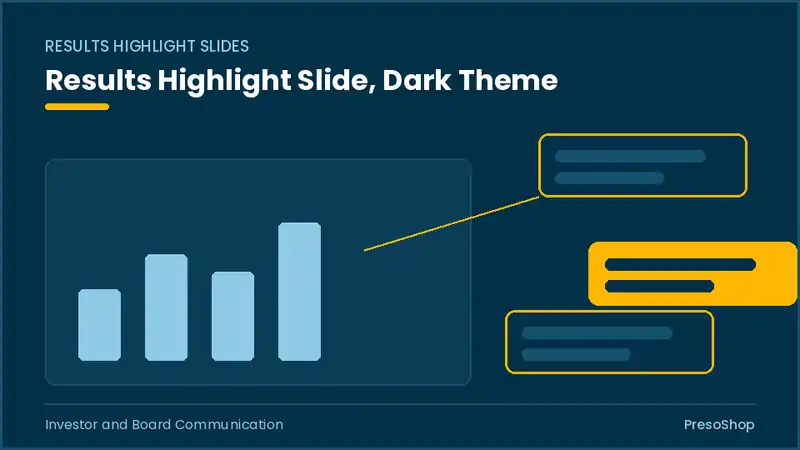 RESULTS HIGHLIGHT SLIDES

Results Highlight Slide, Dark Theme

Investor and Board Communication

PresoShop